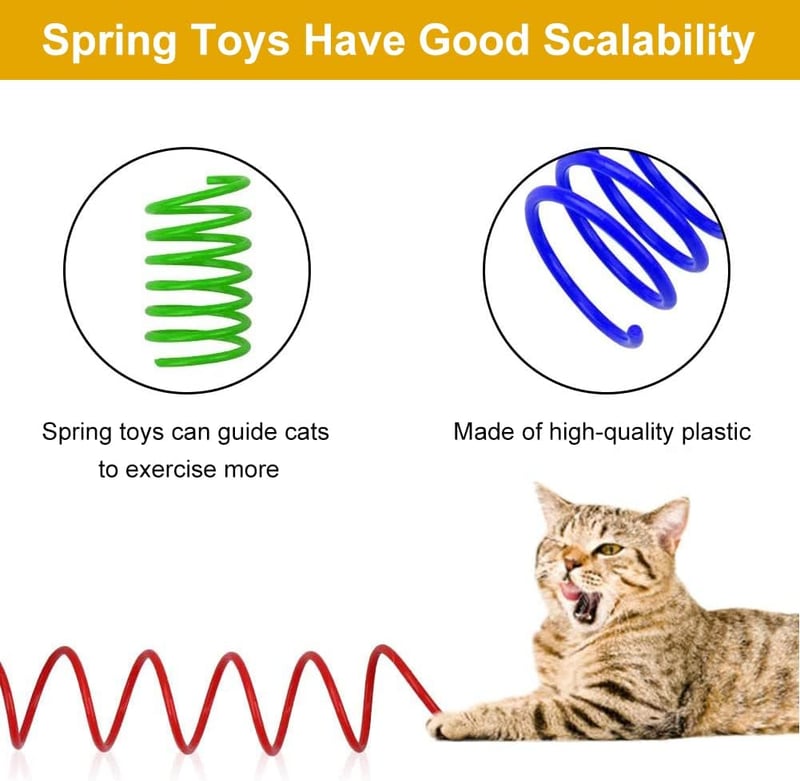 Spring Toys Have Good Scalability

Spring toys can guide cats to exercise more

Made of high-quality plastic